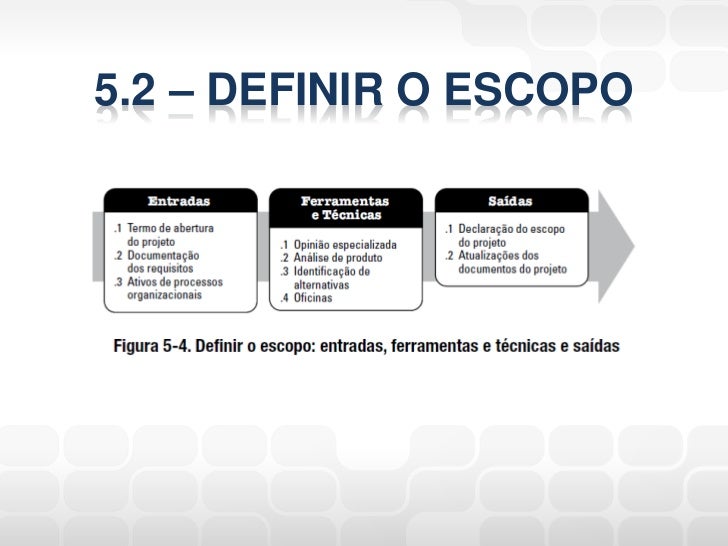 5.2 – DEFINIR O ESCOPO

Entradas

.1 Termo de abertura do projeto
.2 Documentação dos requisitos
.3 Ativos de processos organizacionais

Ferramentas e Técnicas

.1 Opinião especializada
.2 Análise de produto
.3 Identificação de alternativas
.4 Oficinas

Saídas

.1 Declaração do escopo do projeto
.2 Atualizações dos documentos do projeto

Figura 5-4. Definir o escopo: entradas, ferramentas e técnicas e saídas